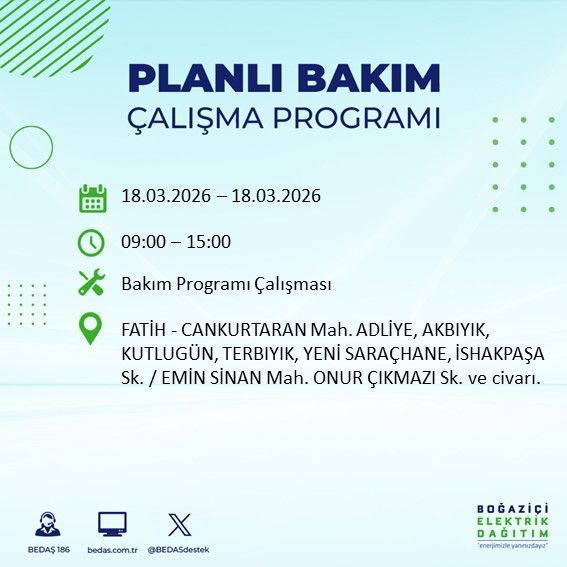 PLANLI BAKIM
ÇALIŞMA PROGRAMI

18.03.2026 – 18.03.2026

09:00 – 15:00

Bakım Programı Çalışması

FATİH - CANKURTARAN Mah. ADLİYE, AKBIYIK, KUTLUGÜN, TERBIYIK, YENİ SARAÇHANE, İSHAKPAŞA Sk. / EMİN SİNAN Mah. ONUR ÇIKMAZI Sk. ve civarı.

BEDAŞ 186
bedas.com.tr
@BEDASdestek

BOĞAZİÇİ
ELEKTRİK
DAĞITIM
"enerjimizle yanınızdayız"